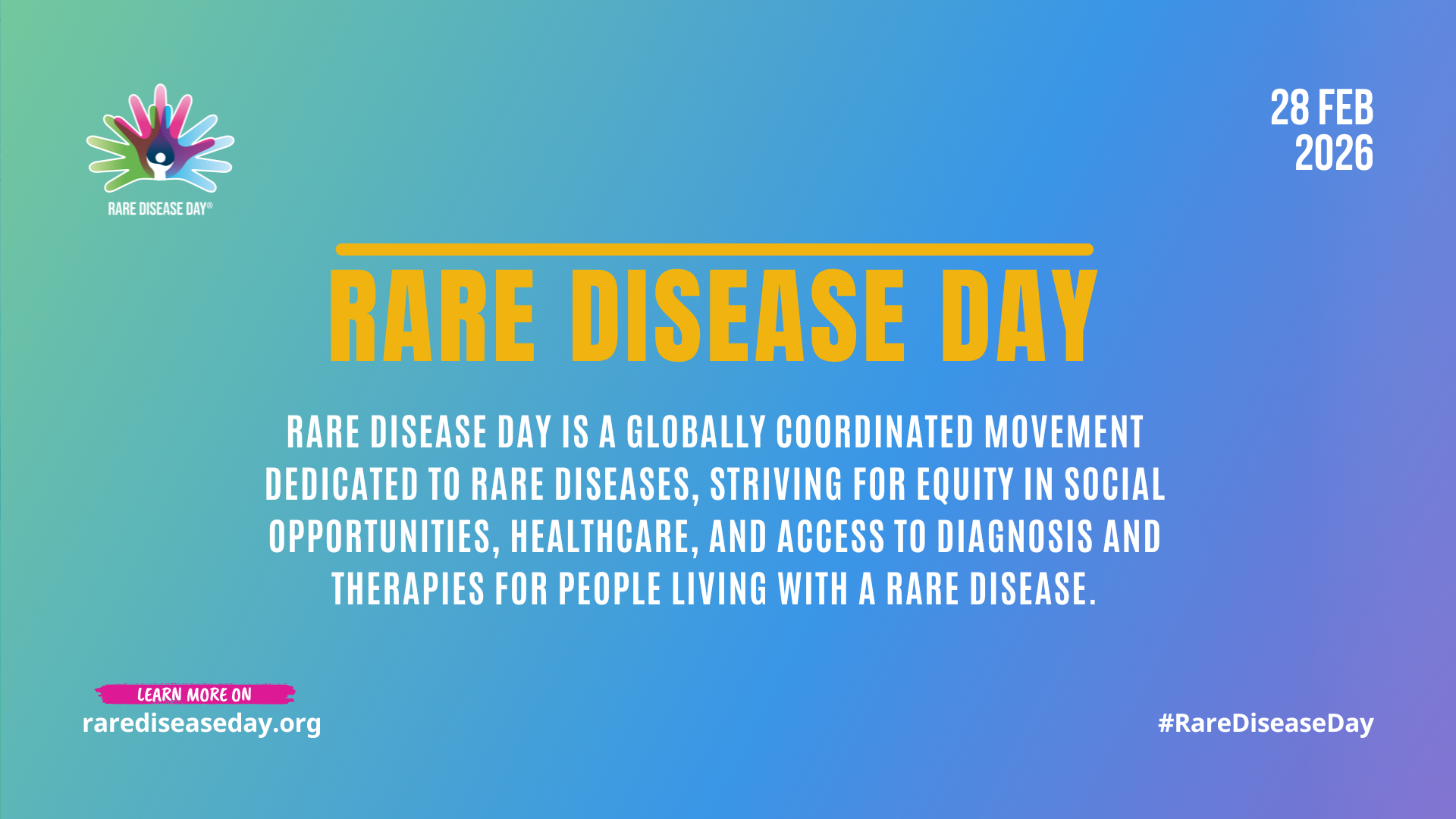 RARE DISEASE DAY®

28 FEB
2026

RARE DISEASE DAY

RARE DISEASE DAY IS A GLOBALLY COORDINATED MOVEMENT DEDICATED TO RARE DISEASES, STRIVING FOR EQUITY IN SOCIAL OPPORTUNITIES, HEALTHCARE, AND ACCESS TO DIAGNOSIS AND THERAPIES FOR PEOPLE LIVING WITH A RARE DISEASE.

LEARN MORE ON
rarediseaseday.org

#RareDiseaseDay